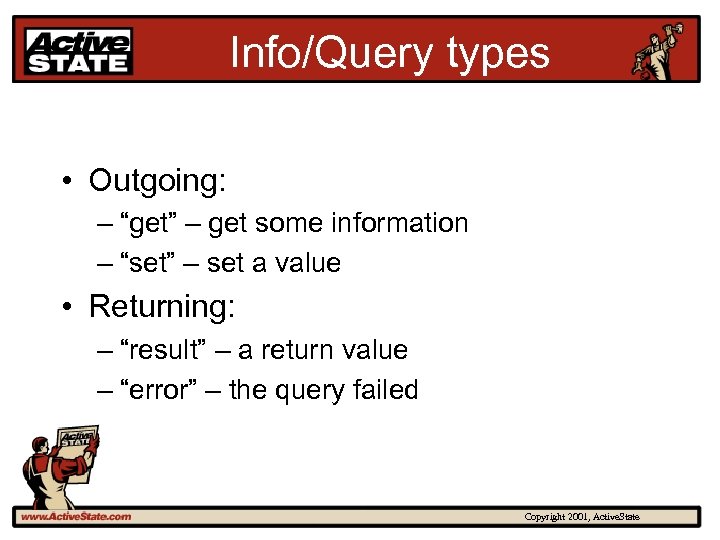 Active STATE

Info/Query types

• Outgoing:
– “get” – get some information
– “set” – set a value
• Returning:
– “result” – a return value
– “error” – the query failed

Active STATE

www.ActiveState.com

Copyright 2001, ActiveState